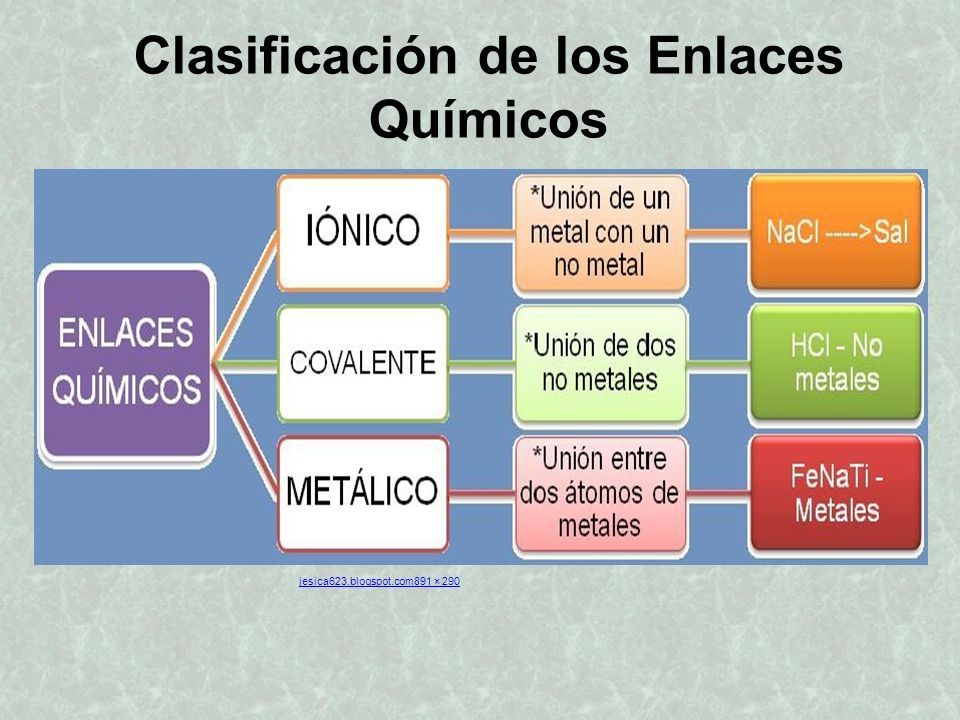 Clasificación de los Enlaces Químicos

ENLACES QUÍMICOS

IÓNICO

*Unión de un metal con un no metal

NaCl ---->Sal

COVALENTE

*Unión de dos no metales

HCl - No metales

METÁLICO

*Unión entre dos átomos de metales

FeNaTi - Metales

jesica623.blogspot.com891 × 290